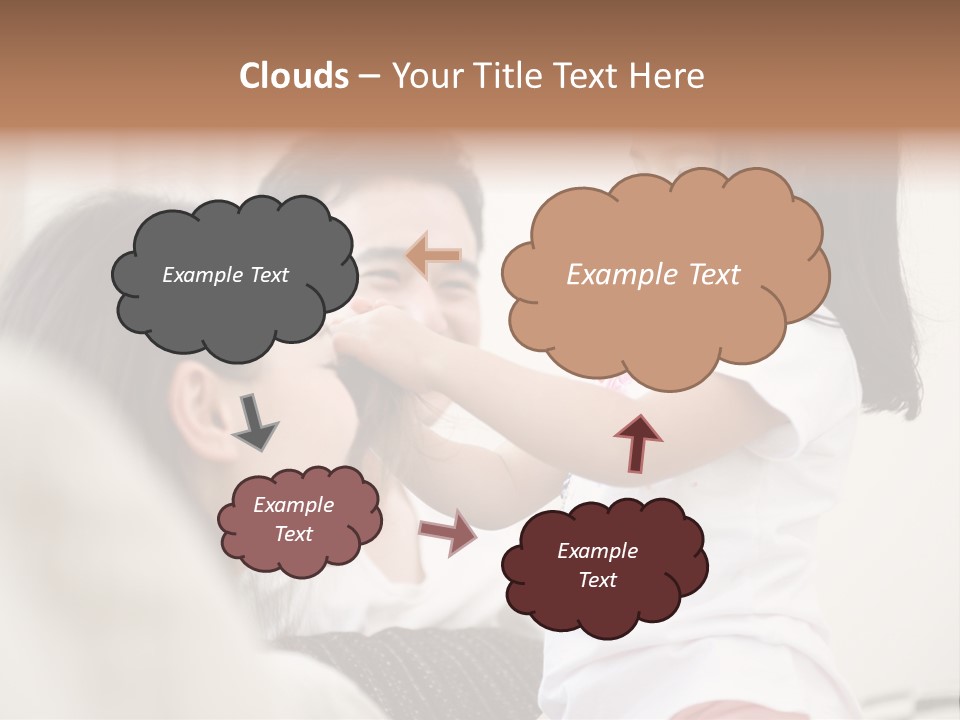 Clouds – Your Title Text Here

Example Text

Example Text

Example Text

Example Text